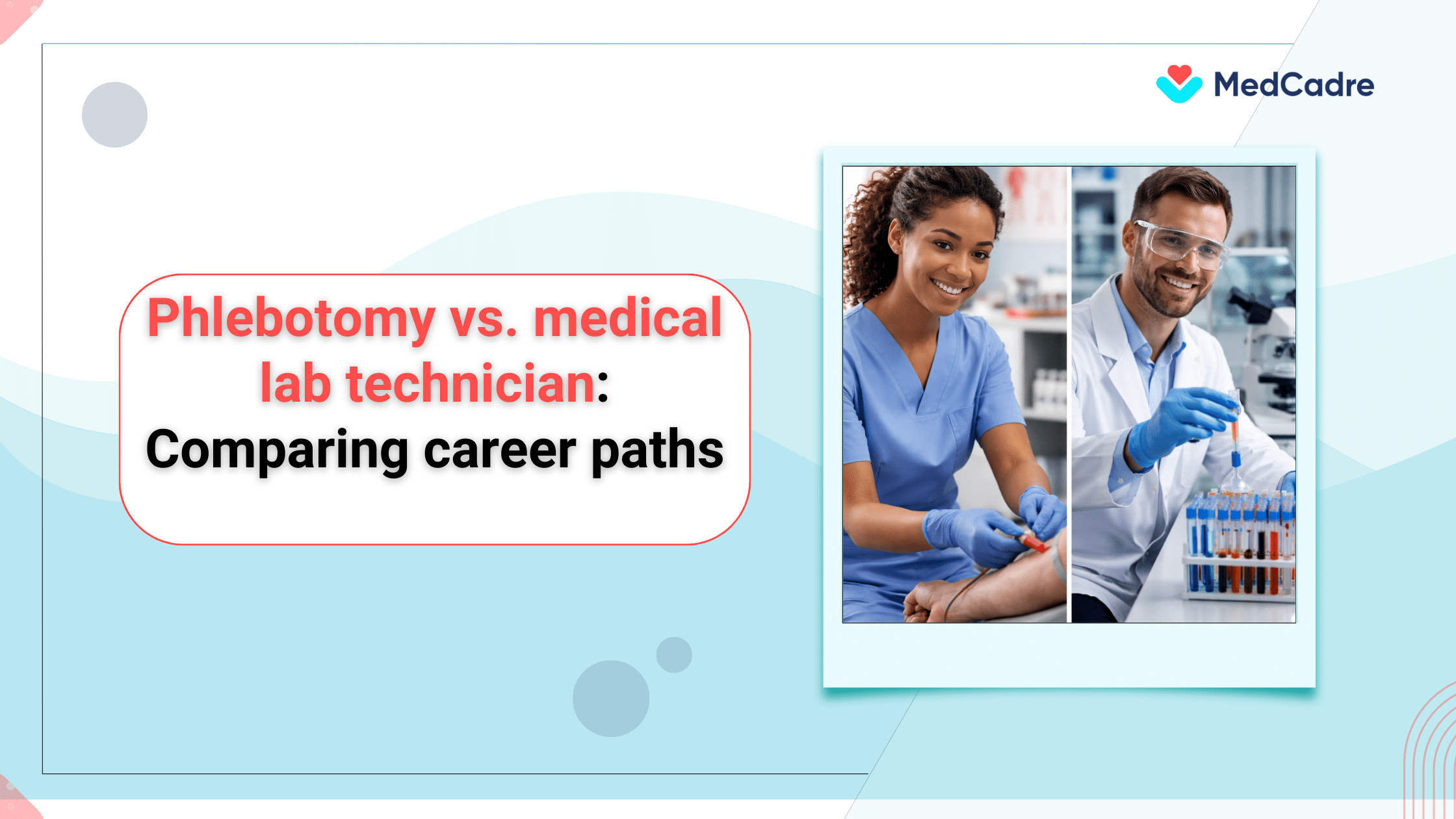 MedCadre

Phlebotomy vs. medical lab technician: Comparing career paths